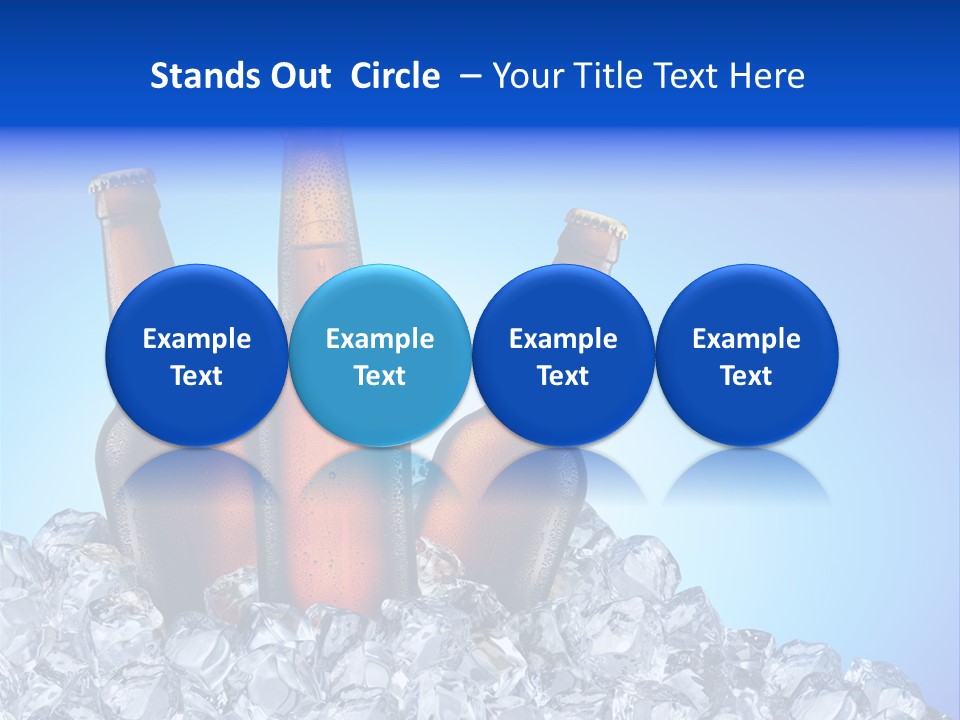 Stands Out Circle – Your Title Text Here

Example Text

Example Text

Example Text

Example Text